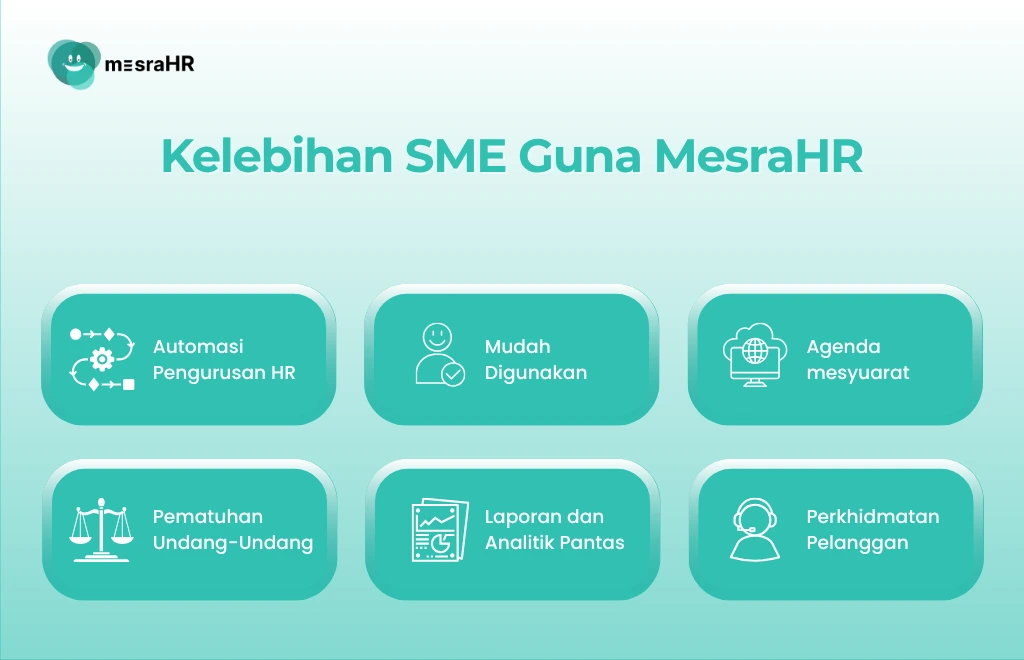 mesraHR

Kelebihan SME Guna MesraHR

Automasi Pengurusan HR

Mudah Digunakan

Agenda mesyuarat

Pematuhan Undang-Undang

Laporan dan Analitik Pantas

Perkhidmatan Pelanggan